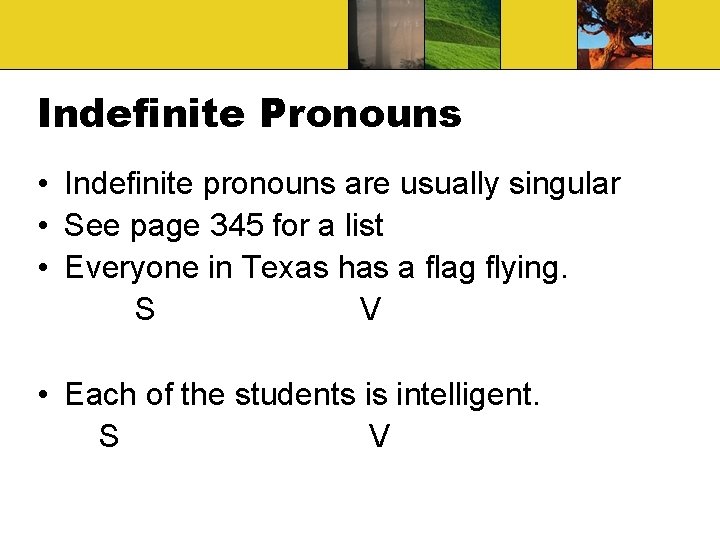 Indefinite Pronouns

• Indefinite pronouns are usually singular
• See page 345 for a list
• Everyone in Texas has a flag flying.
S V

• Each of the students is intelligent.
S V